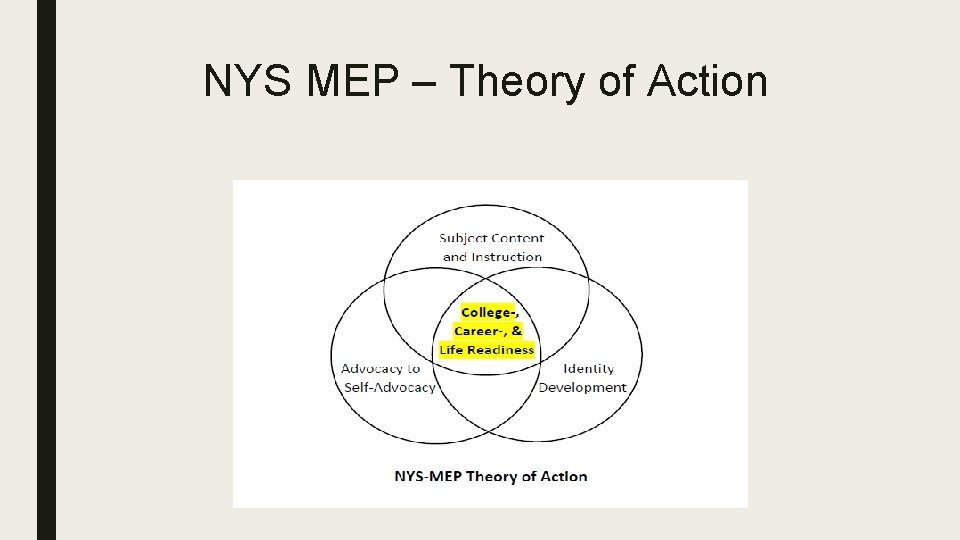 NYS MEP – Theory of Action

Subject Content and Instruction

College-, Career-, & Life Readiness

Advocacy to Self-Advocacy

Identity Development

NYS-MEP Theory of Action